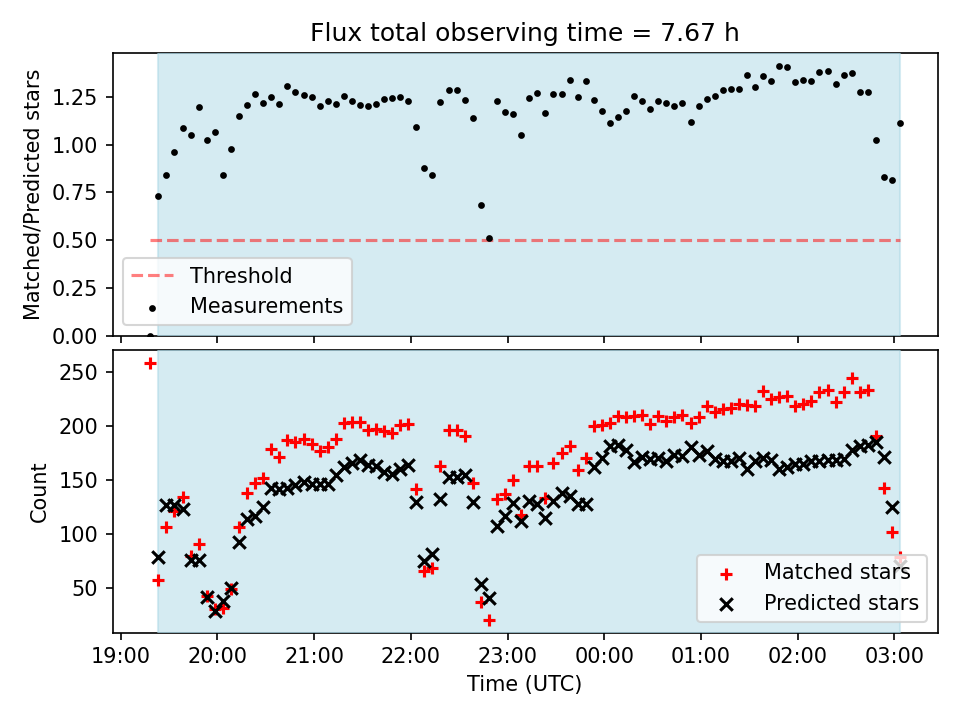 Flux total observing time = 7.67 h

Matched/Predicted stars

1.25
1.00
0.75
0.50
0.25
0.00

Threshold
Measurements

Count

250
200
150
100
50

Matched stars
Predicted stars

19:00 20:00 21:00 22:00 23:00 00:00 01:00 02:00 03:00

Time (UTC)